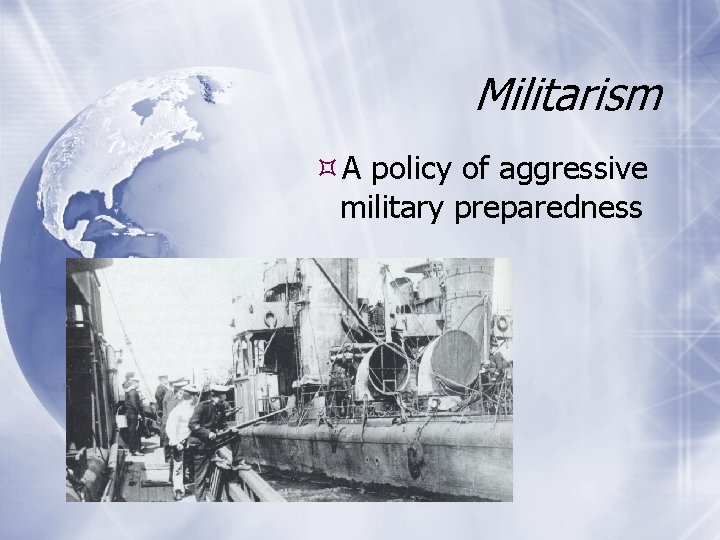 Militarism

A policy of aggressive military preparedness